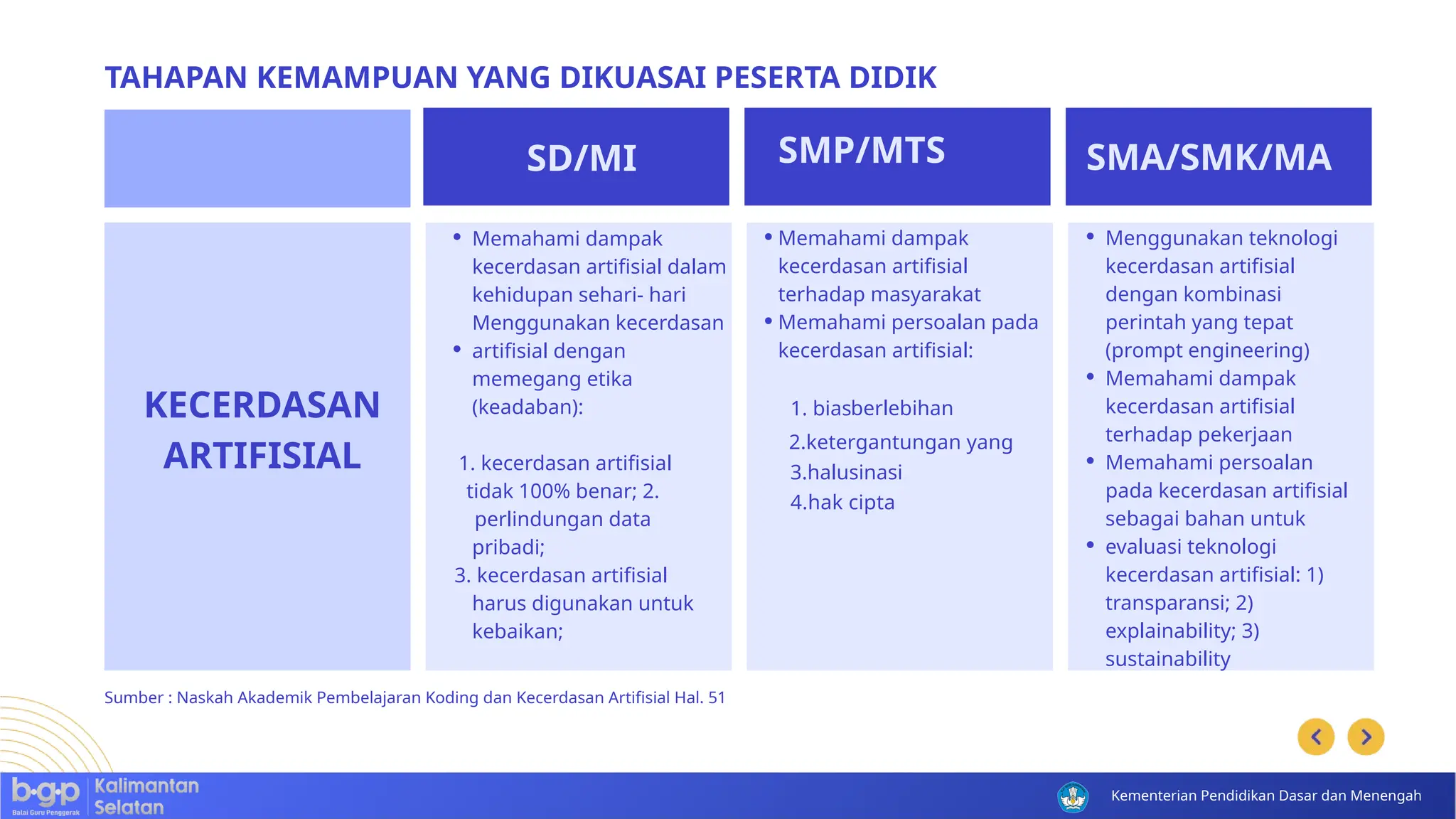 TAHAPAN KEMAMPUAN YANG DIKUASAI PESERTA DIDIK

| | SD/MI | SMP/MTS | SMA/SMK/MA |
|---|---|---|---|
| KECERDASAN ARTIFISIAL | • Memahami dampak kecerdasan artifisial dalam kehidupan sehari- hari Menggunakan kecerdasan • artifisial dengan memegang etika (keadaban): 1. kecerdasan artifisial tidak 100% benar; 2. perlindungan data pribadi; 3. kecerdasan artifisial harus digunakan untuk kebaikan; | • Memahami dampak kecerdasan artifisial terhadap masyarakat • Memahami persoalan pada kecerdasan artifisial: 1. biasberlebihan 2.ketergantungan yang 3.halusinasi 4.hak cipta | • Menggunakan teknologi kecerdasan artifisial dengan kombinasi perintah yang tepat (prompt engineering) • Memahami dampak kecerdasan artifisial terhadap pekerjaan • Memahami persoalan pada kecerdasan artifisial sebagai bahan untuk • evaluasi teknologi kecerdasan artifisial: 1) transparansi; 2) explainability; 3) sustainability |

Sumber : Naskah Akademik Pembelajaran Koding dan Kecerdasan Artifisial Hal. 51

b·g·p Balai Guru Penggerak Kalimantan Selatan

Kementerian Pendidikan Dasar dan Menengah